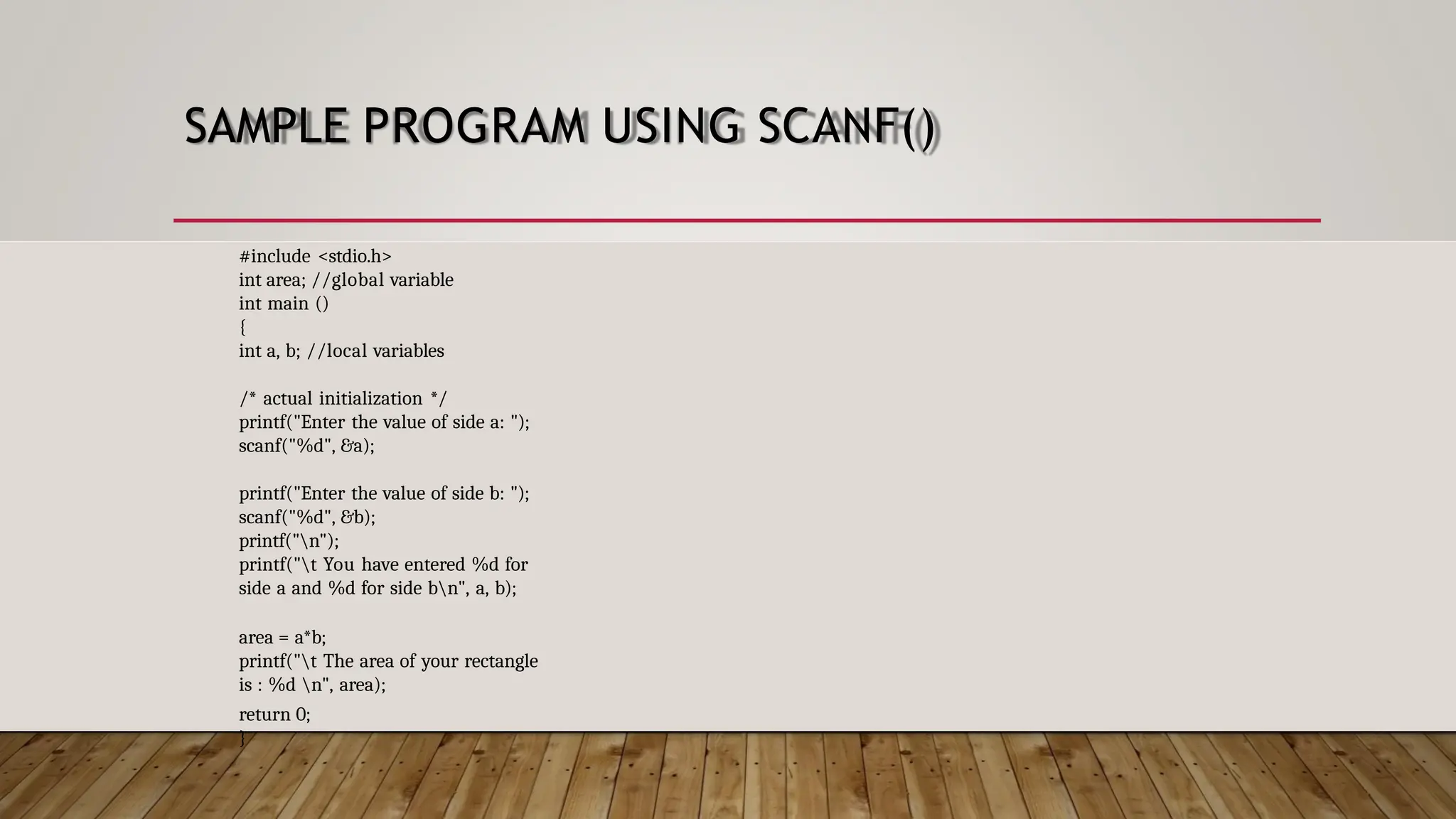 SAMPLE PROGRAM USING SCANF()

#include <stdio.h>
int area; //global variable
int main ()
{
int a, b; //local variables

/* actual initialization */
printf("Enter the value of side a: ");
scanf("%d", &a);

printf("Enter the value of side b: ");
scanf("%d", &b);
printf("\n");
printf("\t You have entered %d for side a and %d for side b\n", a, b);

area = a*b;
printf("\t The area of your rectangle is : %d \n", area);
return 0;
}